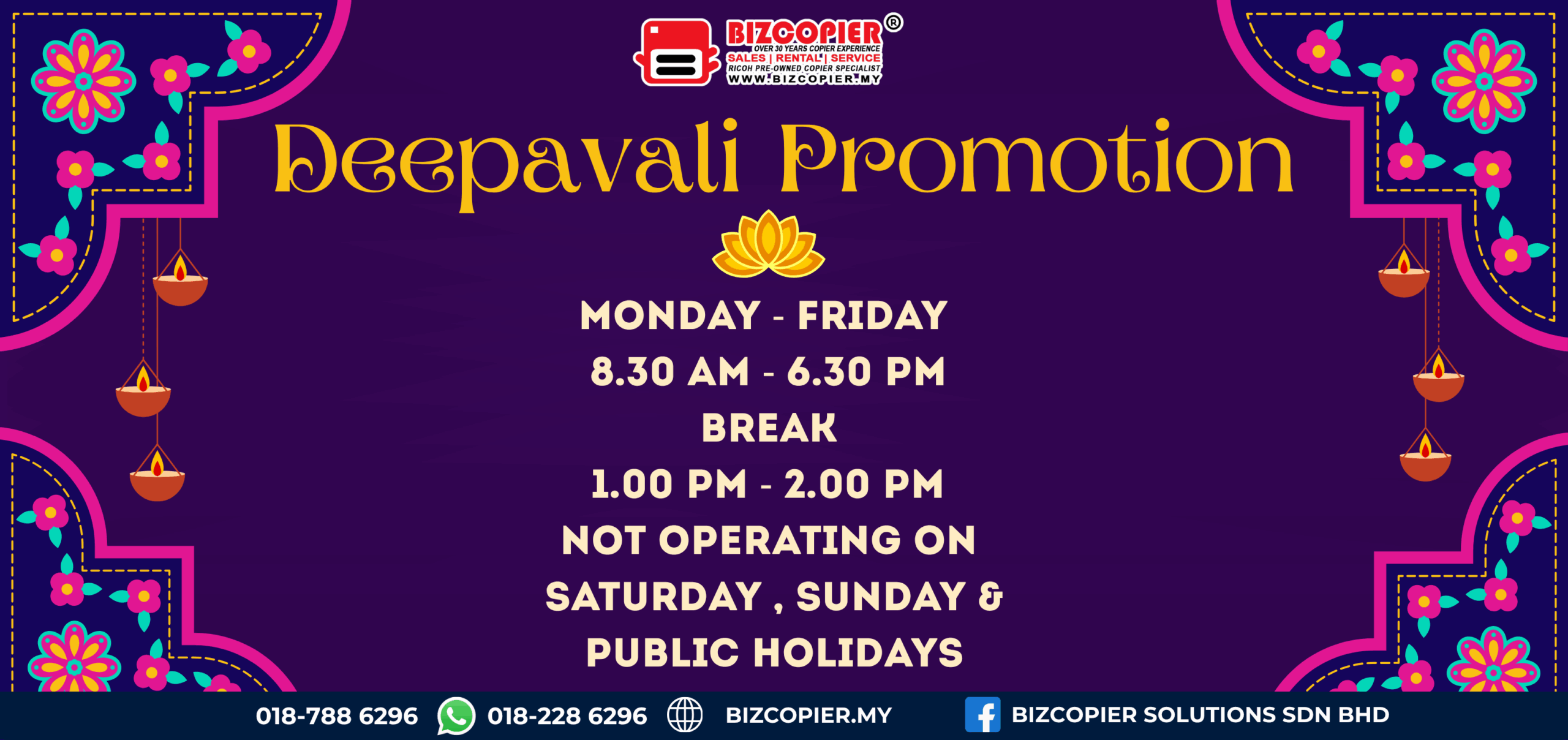 BIZCOPIER®
OVER 30 YEARS COPIER EXPERIENCE
SALES | RENTAL | SERVICE
RICOH PRE-OWNED COPIER SPECIALIST
WWW.BIZCOPIER.MY

Deepavali Promotion

MONDAY - FRIDAY
8.30 AM - 6.30 PM
BREAK
1.00 PM - 2.00 PM
NOT OPERATING ON
SATURDAY , SUNDAY &
PUBLIC HOLIDAYS

018-788 6296 018-228 6296 BIZCOPIER.MY BIZCOPIER SOLUTIONS SDN BHD